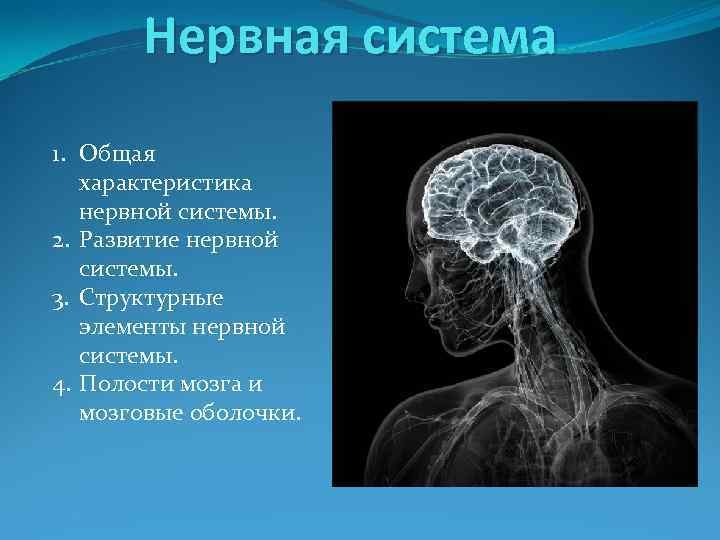 Нервная система

1. Общая характеристика нервной системы.
2. Развитие нервной системы.
3. Структурные элементы нервной системы.
4. Полости мозга и мозговые оболочки.